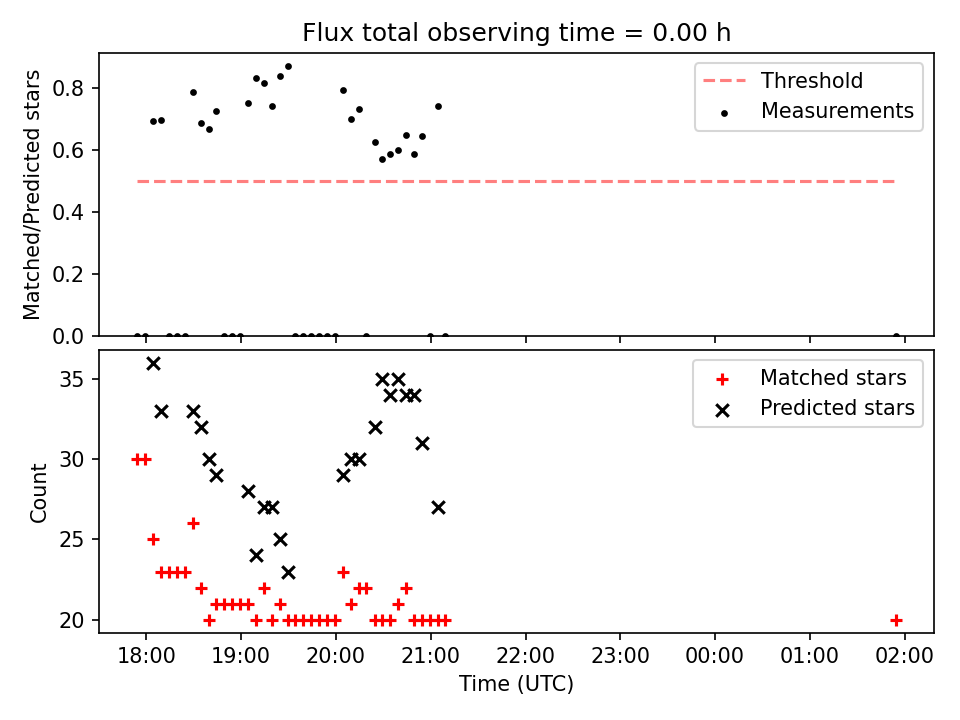 Flux total observing time = 0.00 h

Matched/Predicted stars

0.8
0.6
0.4
0.2
0.0

Threshold
Measurements

Count

35
30
25
20

Matched stars
Predicted stars

18:00
19:00
20:00
21:00
22:00
23:00
00:00
01:00
02:00

Time (UTC)